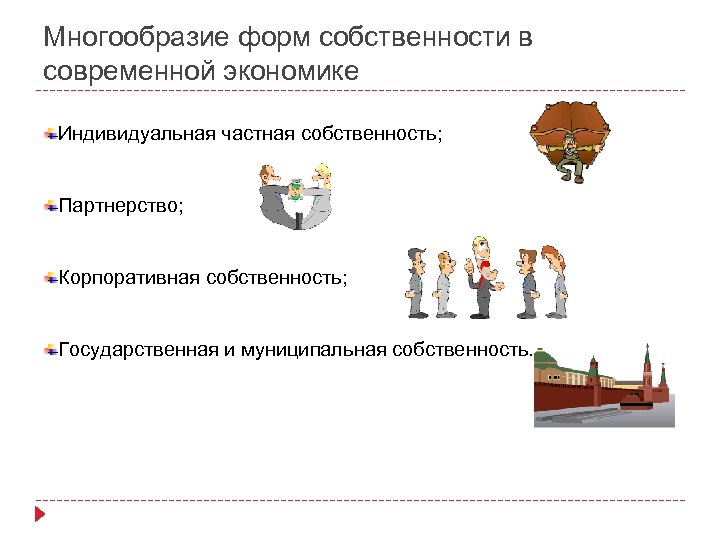 Многообразие форм собственности в современной экономике

Индивидуальная частная собственность;

Партнерство;

Корпоративная собственность;

Государственная и муниципальная собственность.